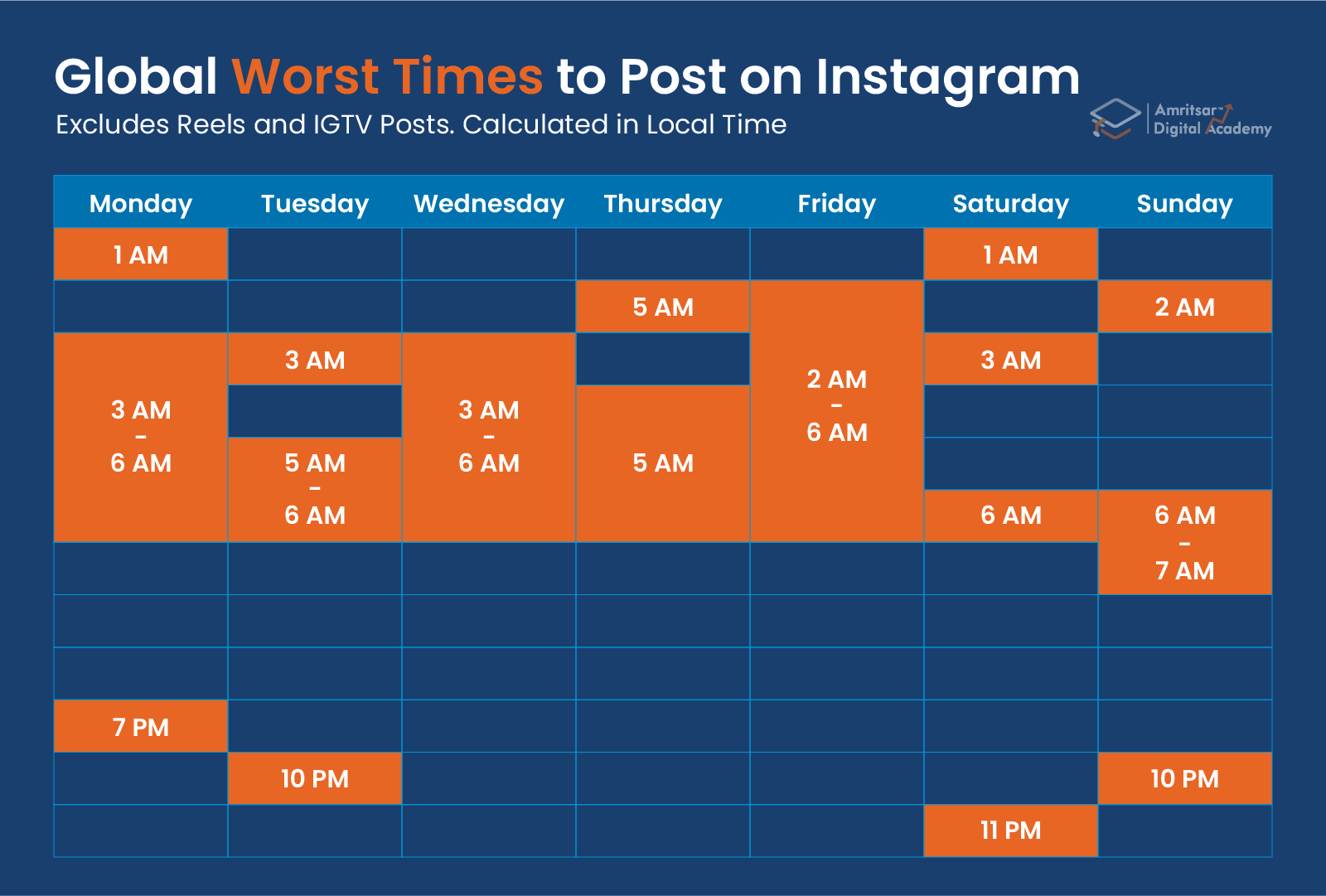 Global Worst Times to Post on Instagram
Excludes Reels and IGTV Posts. Calculated in Local Time

Amritsar Digital Academy

| Monday | Tuesday | Wednesday | Thursday | Friday | Saturday | Sunday |
|---|---|---|---|---|---|---|
| 1 AM | | | | | 1 AM | |
| | | | 5 AM | 2 AM - 6 AM | | 2 AM |
| 3 AM - 6 AM | 3 AM | 3 AM - 6 AM | | | 3 AM | |
| | | | 5 AM | | | |
| | 5 AM - 6 AM | | | | | |
| | | | | | 6 AM | 6 AM - 7 AM |
| | | | | | | |
| | | | | | | |
| | | | | | | |
| 7 PM | | | | | | |
| | 10 PM | | | | | 10 PM |
| | | | | | 11 PM | |